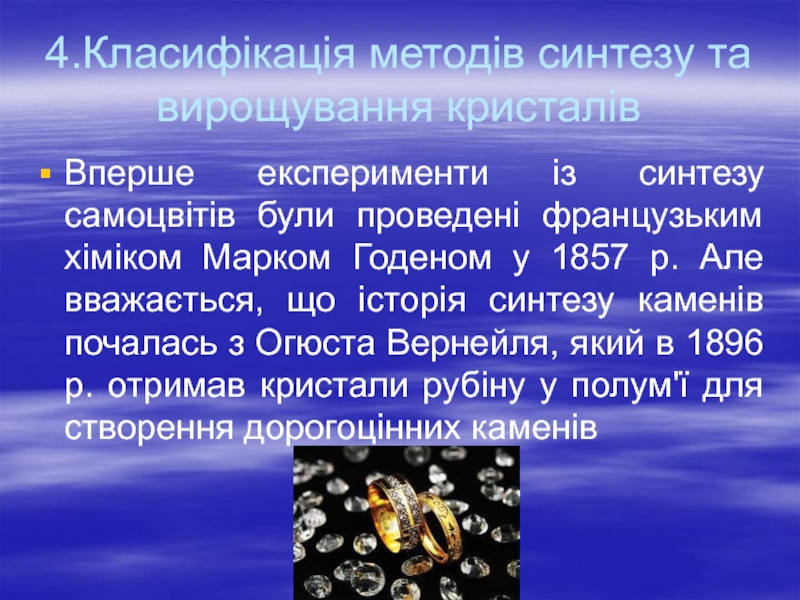 4.Класифікація методів синтезу та вирощування кристалів

Вперше експерименти із синтезу самоцвітів були проведені французьким хіміком Марком Годеном у 1857 р. Але вважається, що історія синтезу каменів почалась з Огюста Вернейля, який в 1896 р. отримав кристали рубіну у полум'ї для створення дорогоцінних каменів